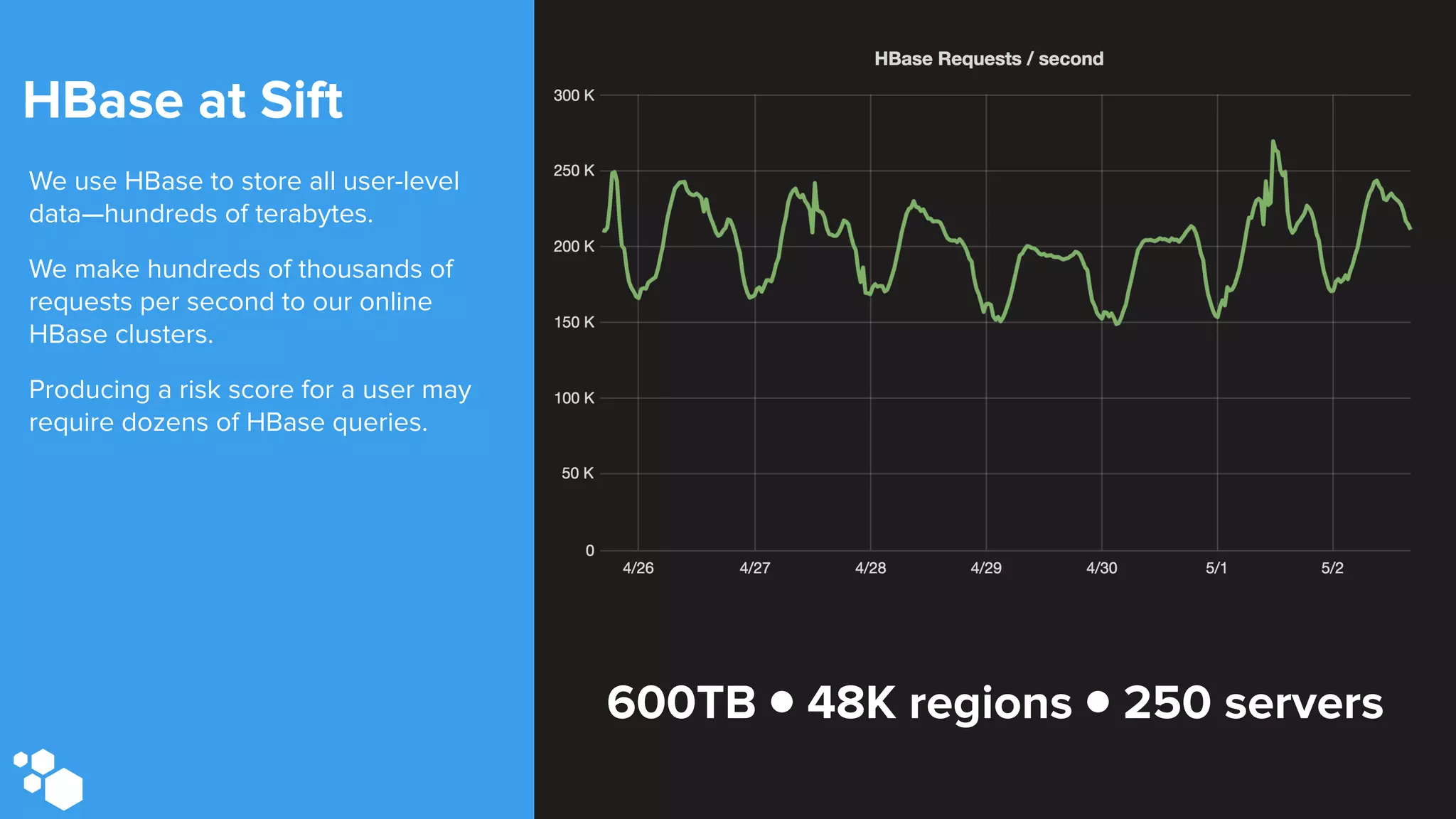 HBase at Sift

We use HBase to store all user-level data—hundreds of terabytes.

We make hundreds of thousands of requests per second to our online HBase clusters.

Producing a risk score for a user may require dozens of HBase queries.

HBase Requests / second

300 K
250 K
200 K
150 K
100 K
50 K
0

4/26
4/27
4/28
4/29
4/30
5/1
5/2

600TB • 48K regions • 250 servers